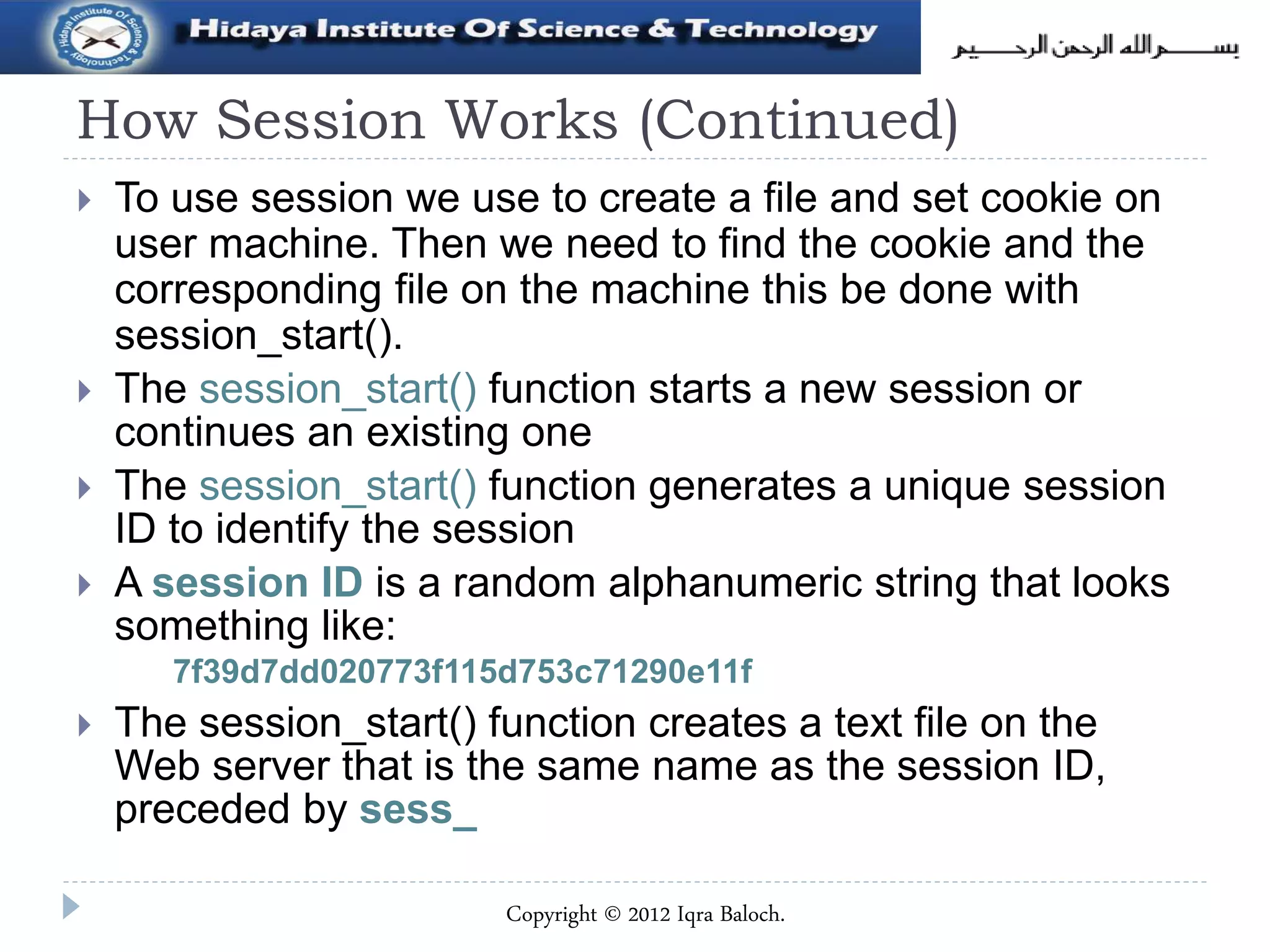 Hidaya Institute Of Science & Technology

Hidaya Institute Of Science & Technology

بسم الله الرحمن الرحيم

How Session Works (Continued)

To use session we use to create a file and set cookie on user machine. Then we need to find the cookie and the corresponding file on the machine this be done with session_start().

The session_start() function starts a new session or continues an existing one

The session_start() function generates a unique session ID to identify the session

A session ID is a random alphanumeric string that looks something like:
7f39d7dd020773f115d753c71290e11f

The session_start() function creates a text file on the Web server that is the same name as the session ID, preceded by sess_

Copyright © 2012 Iqra Baloch.